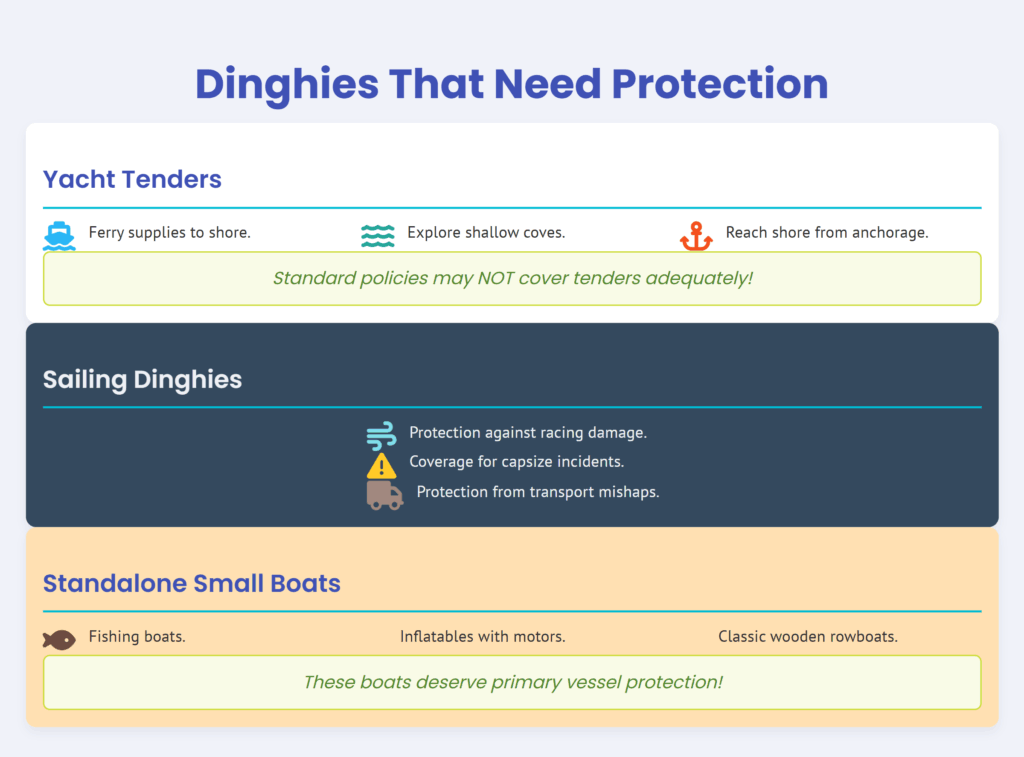 Dinghies That Need Protection

Yacht Tenders

Ferry supplies to shore.

Explore shallow coves.

Reach shore from anchorage.

Standard policies may NOT cover tenders adequately!

Sailing Dinghies

Protection against racing damage.

Coverage for capsize incidents.

Protection from transport mishaps.

Standalone Small Boats

Fishing boats.

Inflatables with motors.

Classic wooden rowboats.

These boats deserve primary vessel protection!